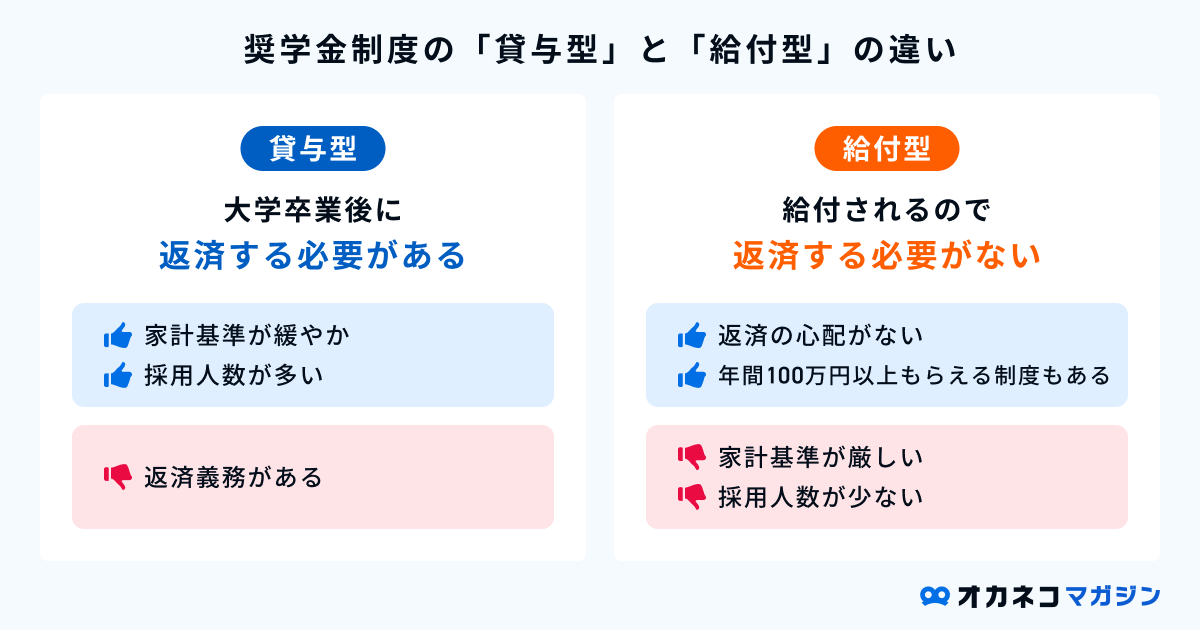 奨学金制度の「貸与型」と「給付型」の違い

貸与型

大学卒業後に
返済する必要がある

家計基準が緩やか
採用人数が多い

返済義務がある

給付型

給付されるので
返済する必要がない

返済の心配がない
年間100万円以上もらえる制度もある

家計基準が厳しい
採用人数が少ない

オカネコマガジン